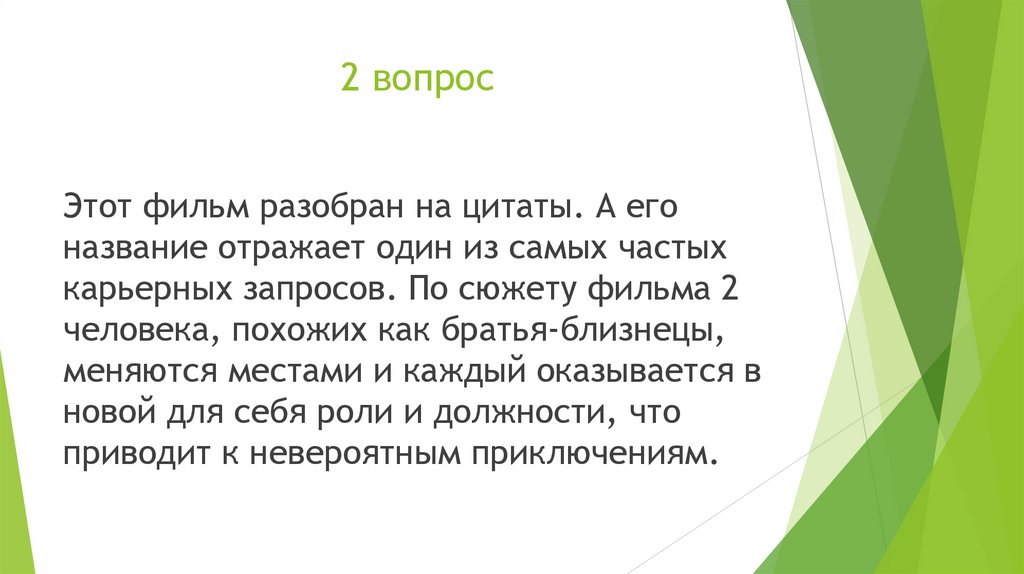 2 вопрос

Этот фильм разобран на цитаты. А его название отражает один из самых частых карьерных запросов. По сюжету фильма 2 человека, похожих как братья-близнецы, меняются местами и каждый оказывается в новой для себя роли и должности, что приводит к невероятным приключениям.